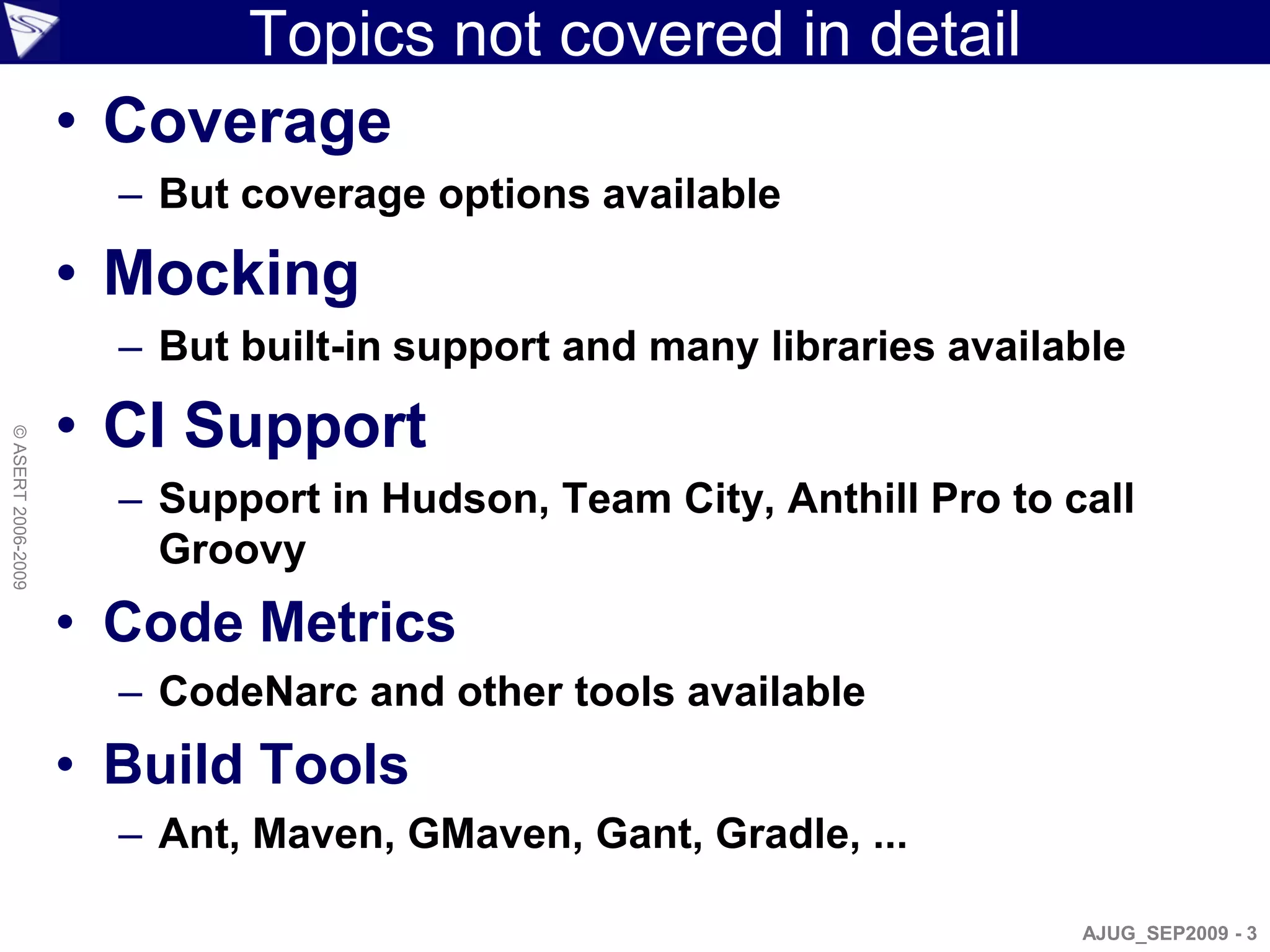 Topics not covered in detail

• Coverage
– But coverage options available

• Mocking
– But built-in support and many libraries available

• CI Support
– Support in Hudson, Team City, Anthill Pro to call Groovy

• Code Metrics
– CodeNarc and other tools available

• Build Tools
– Ant, Maven, GMaven, Gant, Gradle, ...

© ASERT 2006-2009

AJUG_SEP2009 - 3